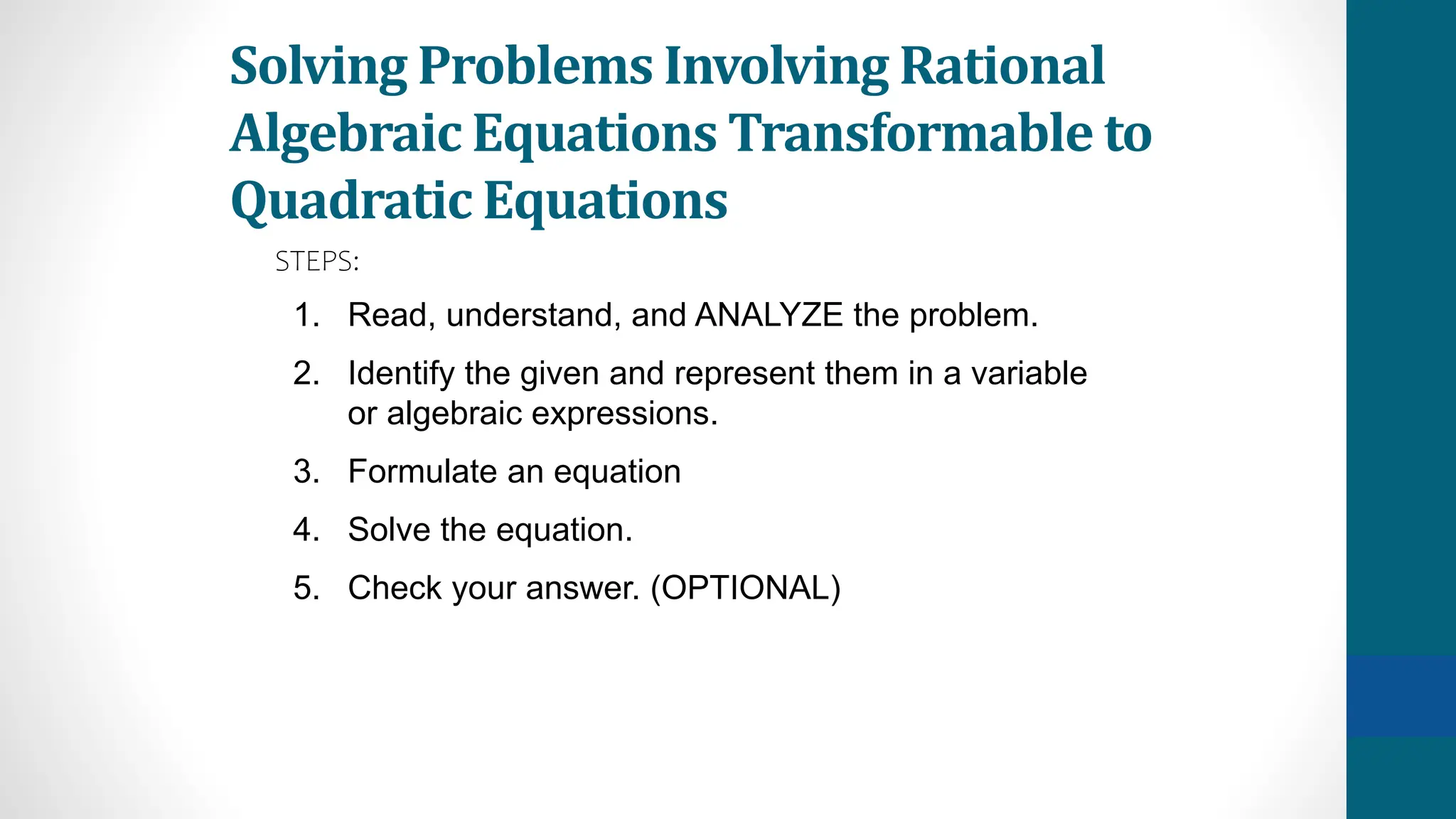 Solving Problems Involving Rational Algebraic Equations Transformable to Quadratic Equations

STEPS:

1. Read, understand, and ANALYZE the problem.
2. Identify the given and represent them in a variable or algebraic expressions.
3. Formulate an equation
4. Solve the equation.
5. Check your answer. (OPTIONAL)